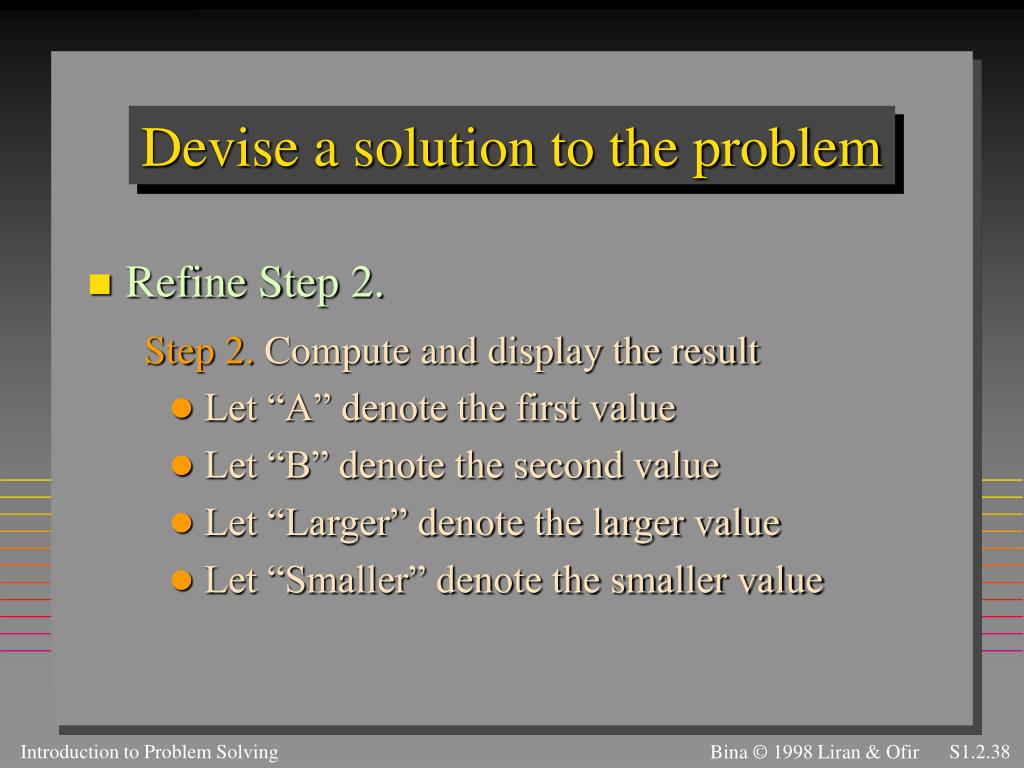 Devise a solution to the problem

Refine Step 2.

Step 2. Compute and display the result

Let “A” denote the first value

Let “B” denote the second value

Let “Larger” denote the larger value

Let “Smaller” denote the smaller value

Introduction to Problem Solving

Bina © 1998 Liran & Ofir S1.2.38